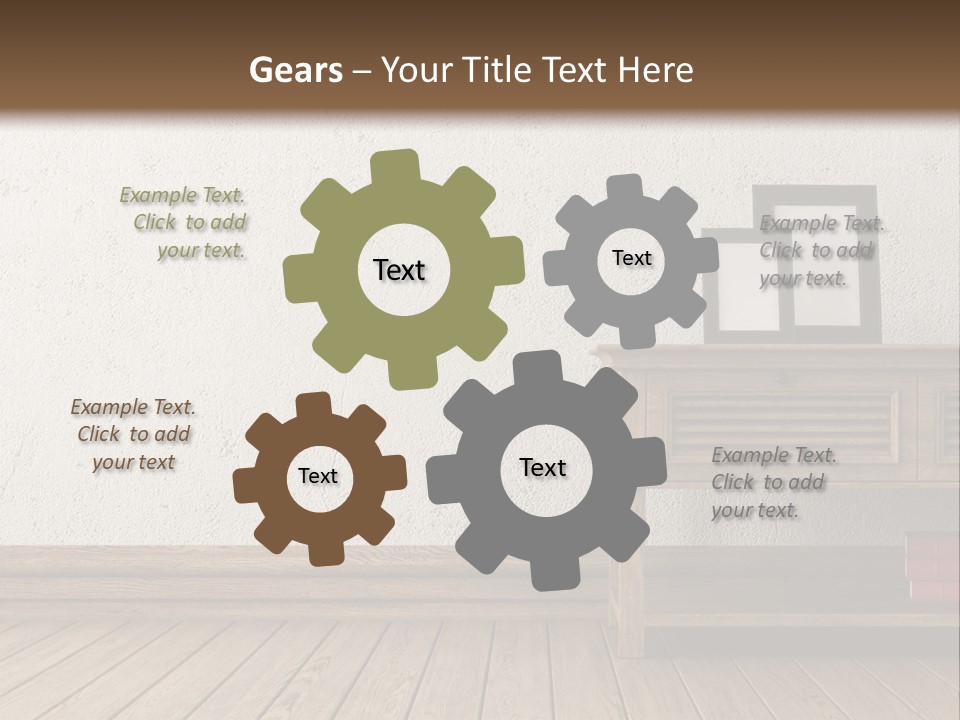 Gears – Your Title Text Here

Example Text. Click to add your text.

Text

Text

Example Text. Click to add your text.

Example Text. Click to add your text

Text

Text

Example Text. Click to add your text.